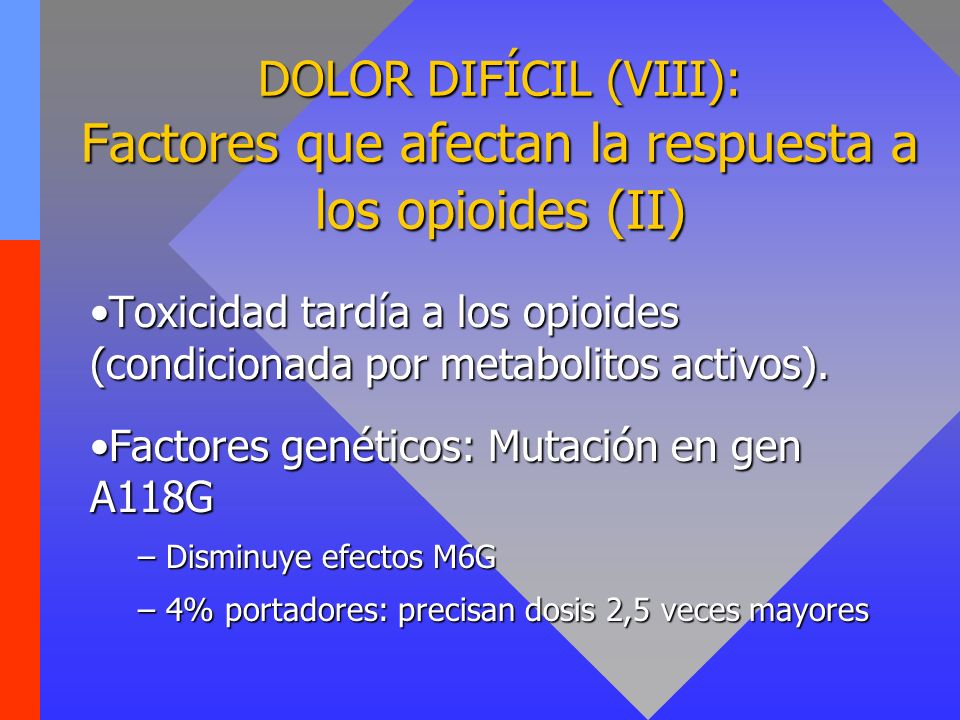 DOLOR DIFÍCIL (VIII):
Factores que afectan la respuesta a los opioides (II)

•Toxicidad tardía a los opioides (condicionada por metabolitos activos).

•Factores genéticos: Mutación en gen A118G

– Disminuye efectos M6G

– 4% portadores: precisan dosis 2,5 veces mayores